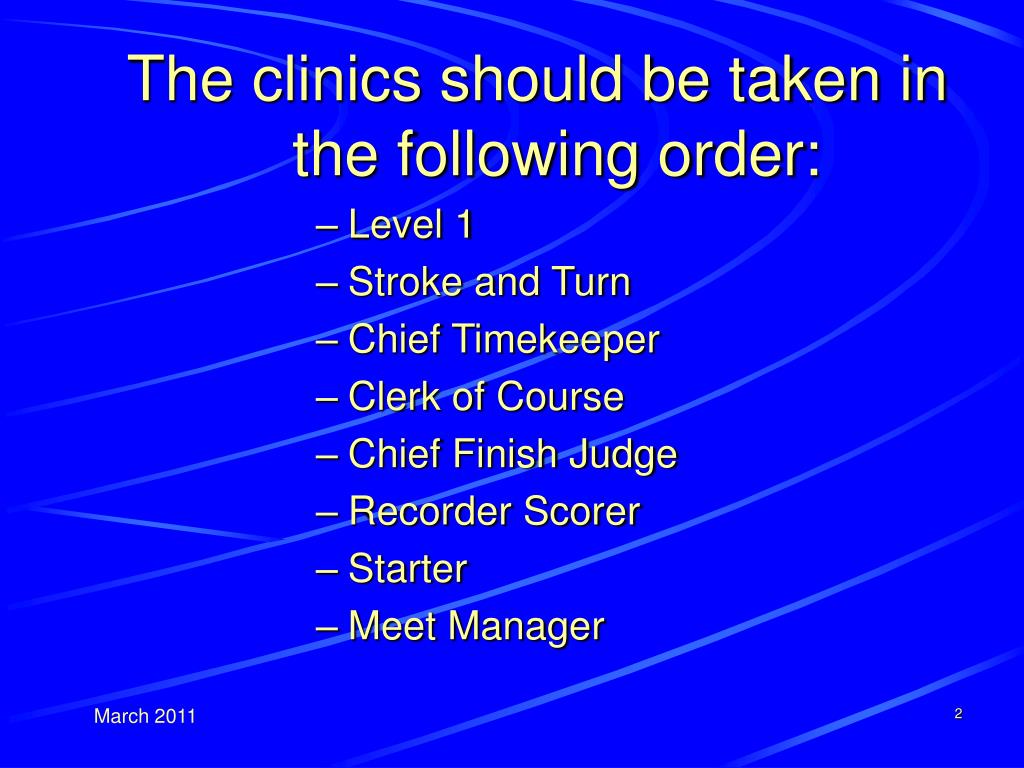 The clinics should be taken in the following order:

– Level 1
– Stroke and Turn
– Chief Timekeeper
– Clerk of Course
– Chief Finish Judge
– Recorder Scorer
– Starter
– Meet Manager

March 2011

2